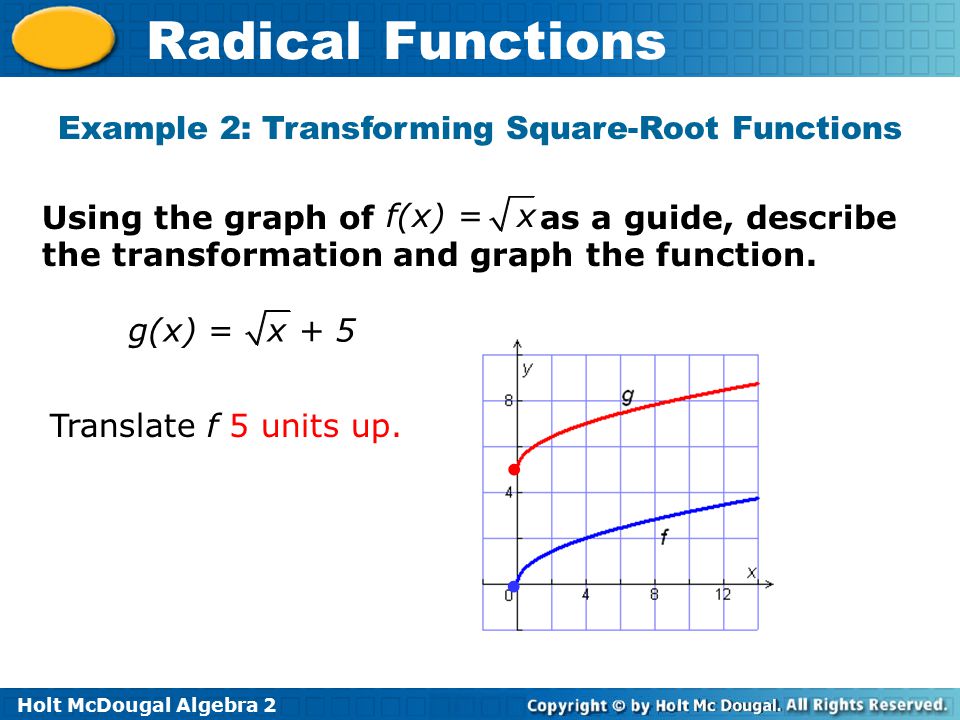 Radical Functions

Example 2: Transforming Square-Root Functions

Using the graph of $f(x) = \sqrt{x}$ as a guide, describe the transformation and graph the function.

$g(x) = \sqrt{x} + 5$

Translate $f$ 5 units up.

y
8
4
0
4
8
12
x
g
f

Holt McDougal Algebra 2

Copyright © by Holt Mc Dougal. All Rights Reserved.